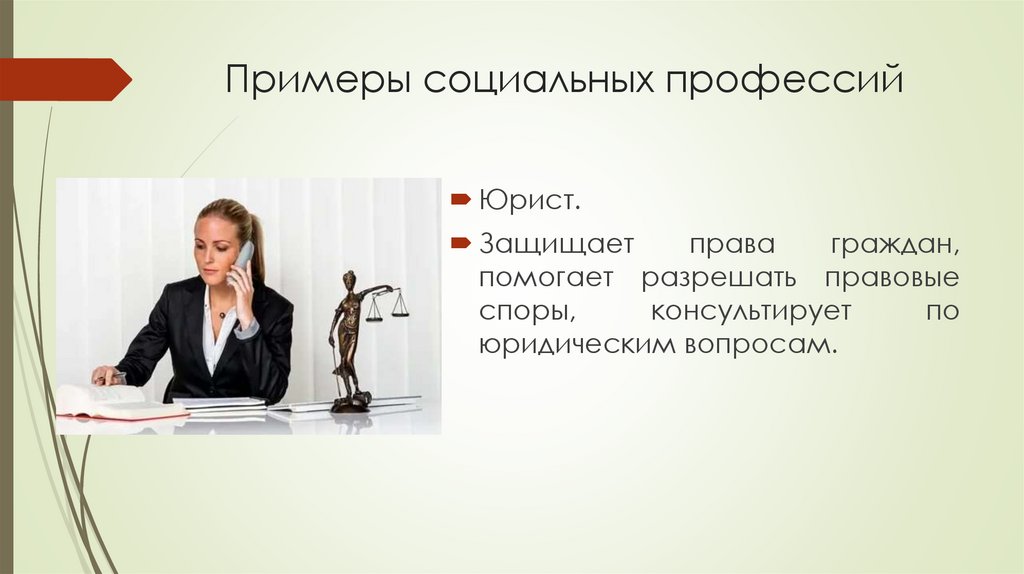 Примеры социальных профессий

Юрист.

Защищает права граждан, помогает разрешать правовые споры, консультирует по юридическим вопросам.